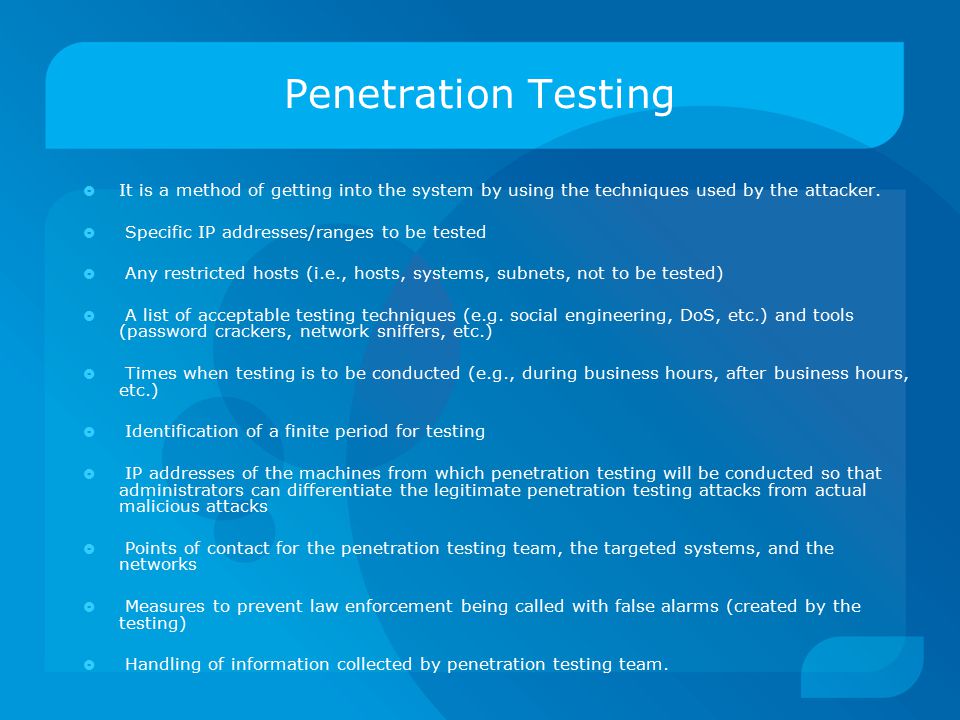 Penetration Testing

It is a method of getting into the system by using the techniques used by the attacker.

Specific IP addresses/ranges to be tested

Any restricted hosts (i.e., hosts, systems, subnets, not to be tested)

A list of acceptable testing techniques (e.g. social engineering, DoS, etc.) and tools (password crackers, network sniffers, etc.)

Times when testing is to be conducted (e.g., during business hours, after business hours, etc.)

Identification of a finite period for testing

IP addresses of the machines from which penetration testing will be conducted so that administrators can differentiate the legitimate penetration testing attacks from actual malicious attacks

Points of contact for the penetration testing team, the targeted systems, and the networks

Measures to prevent law enforcement being called with false alarms (created by the testing)

Handling of information collected by penetration testing team.